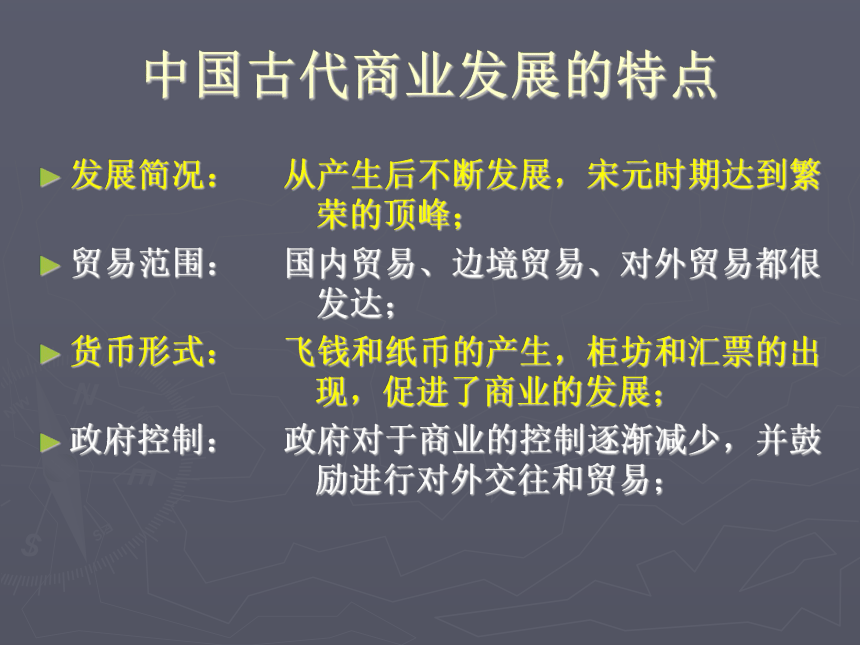 中国古代商业发展的特点

► 发展简况：　从产生后不断发展，宋元时期达到繁荣的顶峰；

► 贸易范围：　国内贸易、边境贸易、对外贸易都很发达；

► 货币形式：　飞钱和纸币的产生，柜坊和汇票的出现，促进了商业的发展；

► 政府控制：　政府对于商业的控制逐渐减少，并鼓励进行对外交往和贸易；